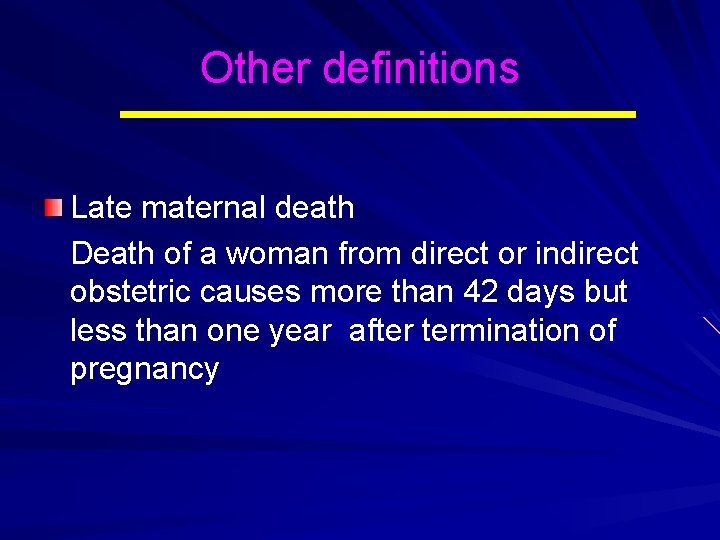 Other definitions

Late maternal death

Death of a woman from direct or indirect obstetric causes more than 42 days but less than one year  after termination of pregnancy